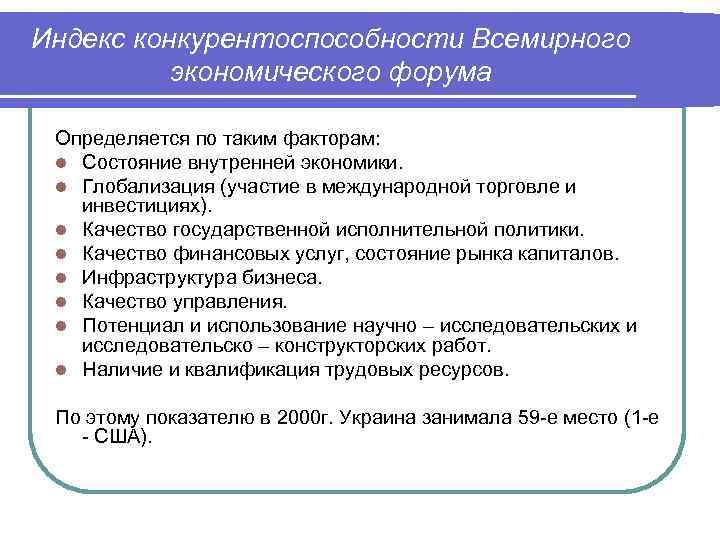 Индекс конкурентоспособности Всемирного экономического форума

Определяется по таким факторам:
- Состояние внутренней экономики.
- Глобализация (участие в международной торговле и инвестициях).
- Качество государственной исполнительной политики.
- Качество финансовых услуг, состояние рынка капиталов.
- Инфраструктура бизнеса.
- Качество управления.
- Потенциал и использование научно – исследовательских и исследовательско – конструкторских работ.
- Наличие и квалификация трудовых ресурсов.

По этому показателю в 2000г. Украина занимала 59-е место (1-е - США).